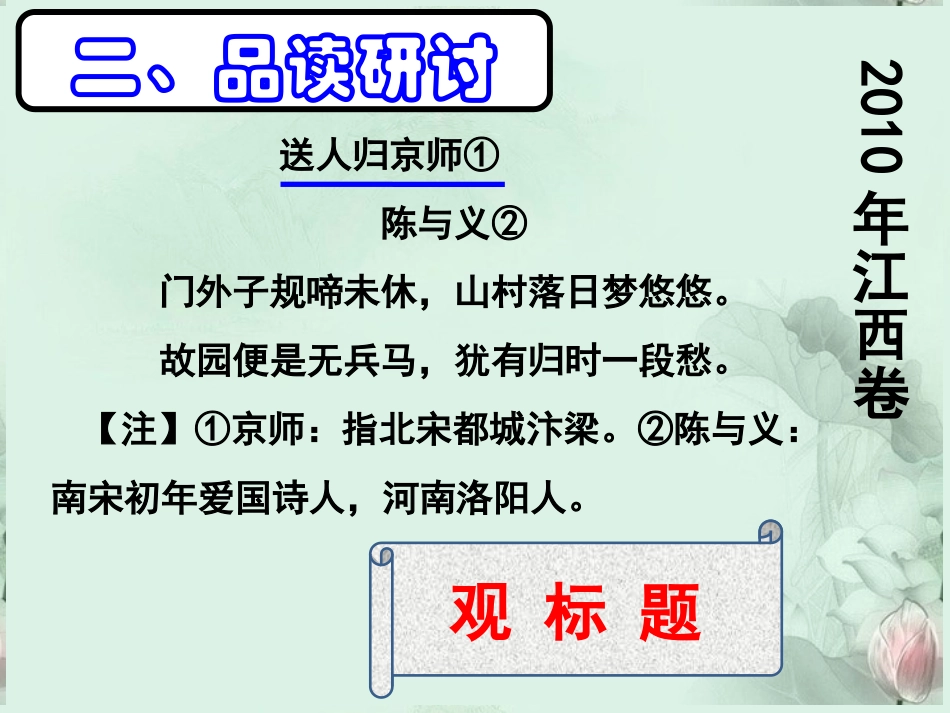 二、品读研讨

2010年江西卷

送人归京师①

陈与义②

门外子规啼未休，山村落日梦悠悠。

故园便是无兵马，犹有归时一段愁。

【注】①京师：指北宋都城汴梁。②陈与义：南宋初年爱国诗人，河南洛阳人。

观 标 题